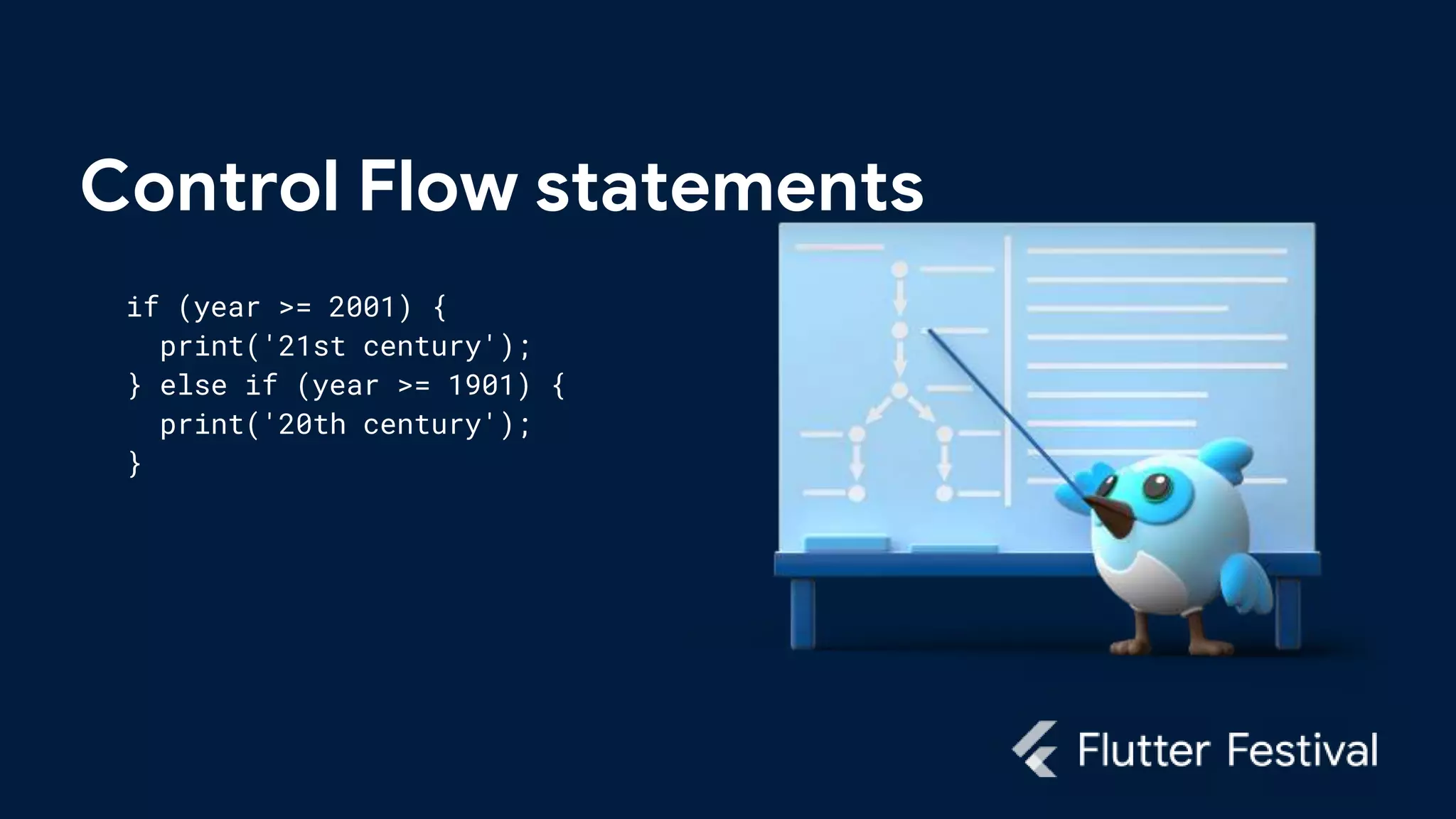 Control Flow statements

if (year >= 2001) {
  print('21st century');
} else if (year >= 1901) {
  print('20th century');
}

Flutter Festival